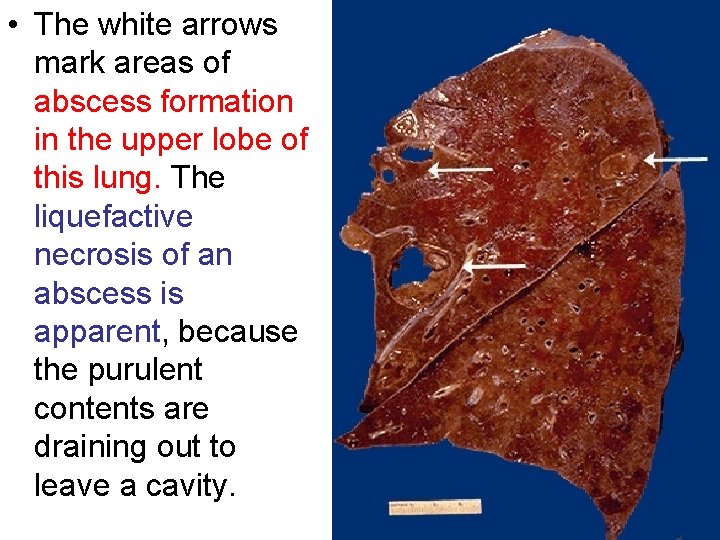 • The white arrows mark areas of abscess formation in the upper lobe of this lung. The liquefactive necrosis of an abscess is apparent, because the purulent contents are draining out to leave a cavity.